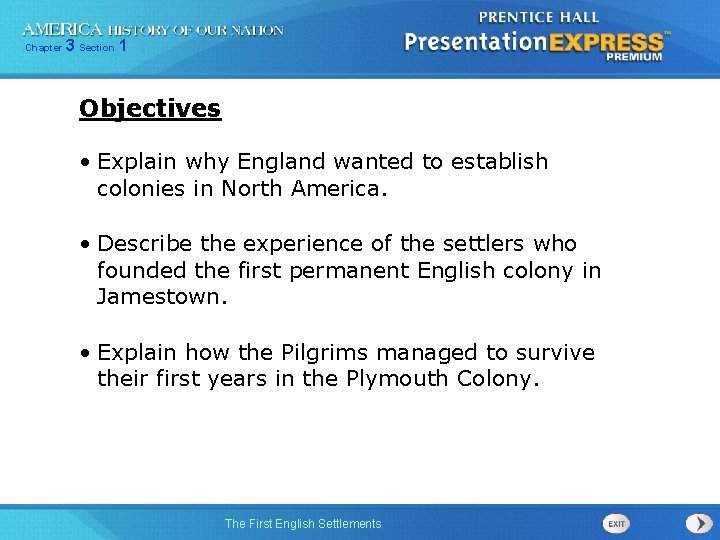 AMERICA HISTORY OF OUR NATION
Chapter 3 Section 1

PRENTICE HALL
PresentationEXPRESS™
PREMIUM

Objectives

• Explain why England wanted to establish colonies in North America.

• Describe the experience of the settlers who founded the first permanent English colony in Jamestown.

• Explain how the Pilgrims managed to survive their first years in the Plymouth Colony.

The First English Settlements

EXIT